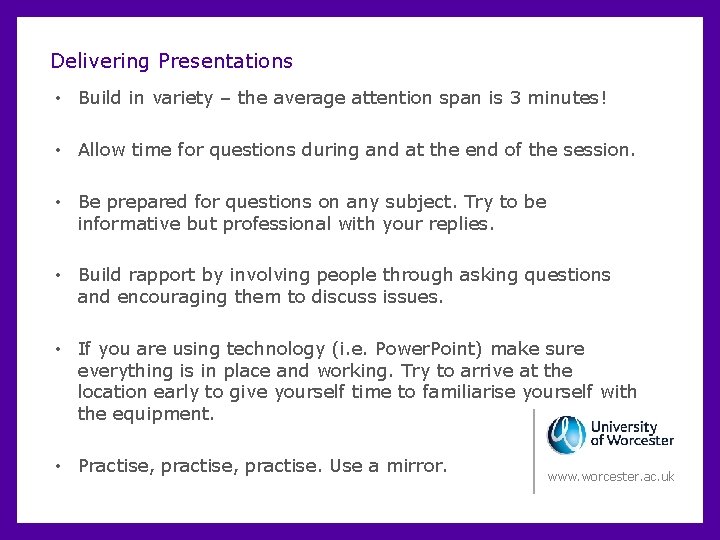 Delivering Presentations

• Build in variety – the average attention span is 3 minutes!

• Allow time for questions during and at the end of the session.

• Be prepared for questions on any subject. Try to be informative but professional with your replies.

• Build rapport by involving people through asking questions and encouraging them to discuss issues.

• If you are using technology (i.e. PowerPoint) make sure everything is in place and working. Try to arrive at the location early to give yourself time to familiarise yourself with the equipment.

• Practise, practise, practise. Use a mirror.

University of Worcester

www.worcester.ac.uk